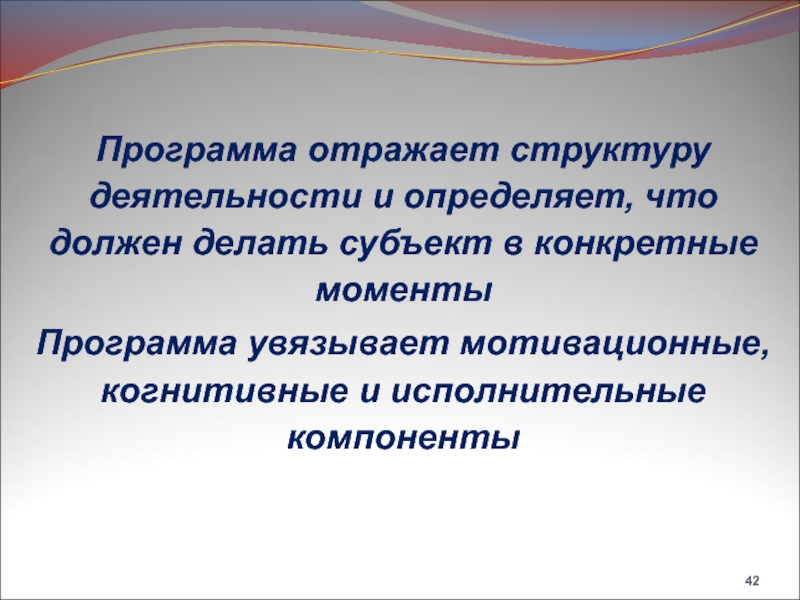 Программа отражает структуру деятельности и определяет, что должен делать субъект в конкретные моменты

Программа увязывает мотивационные, когнитивные и исполнительные компоненты

42